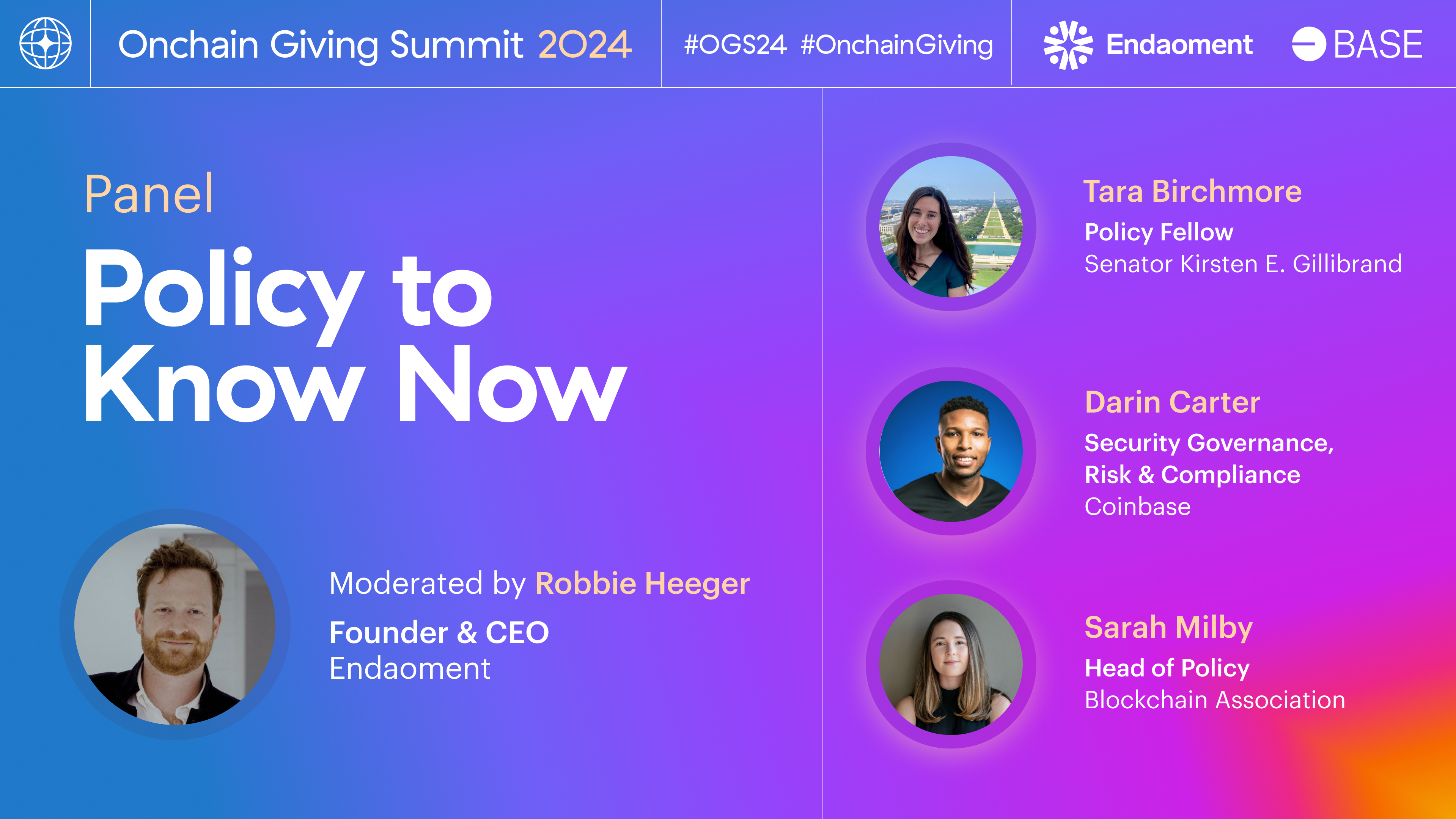 Onchain Giving Summit 2024

#OGS24 #OnchainGiving

Endaoment

BASE

Panel

Policy to Know Now

Moderated by Robbie Heeger

Founder & CEO
Endaoment

Tara Birchmore

Policy Fellow
Senator Kirsten E. Gillibrand

Darin Carter

Security Governance, Risk & Compliance
Coinbase

Sarah Milby

Head of Policy
Blockchain Association